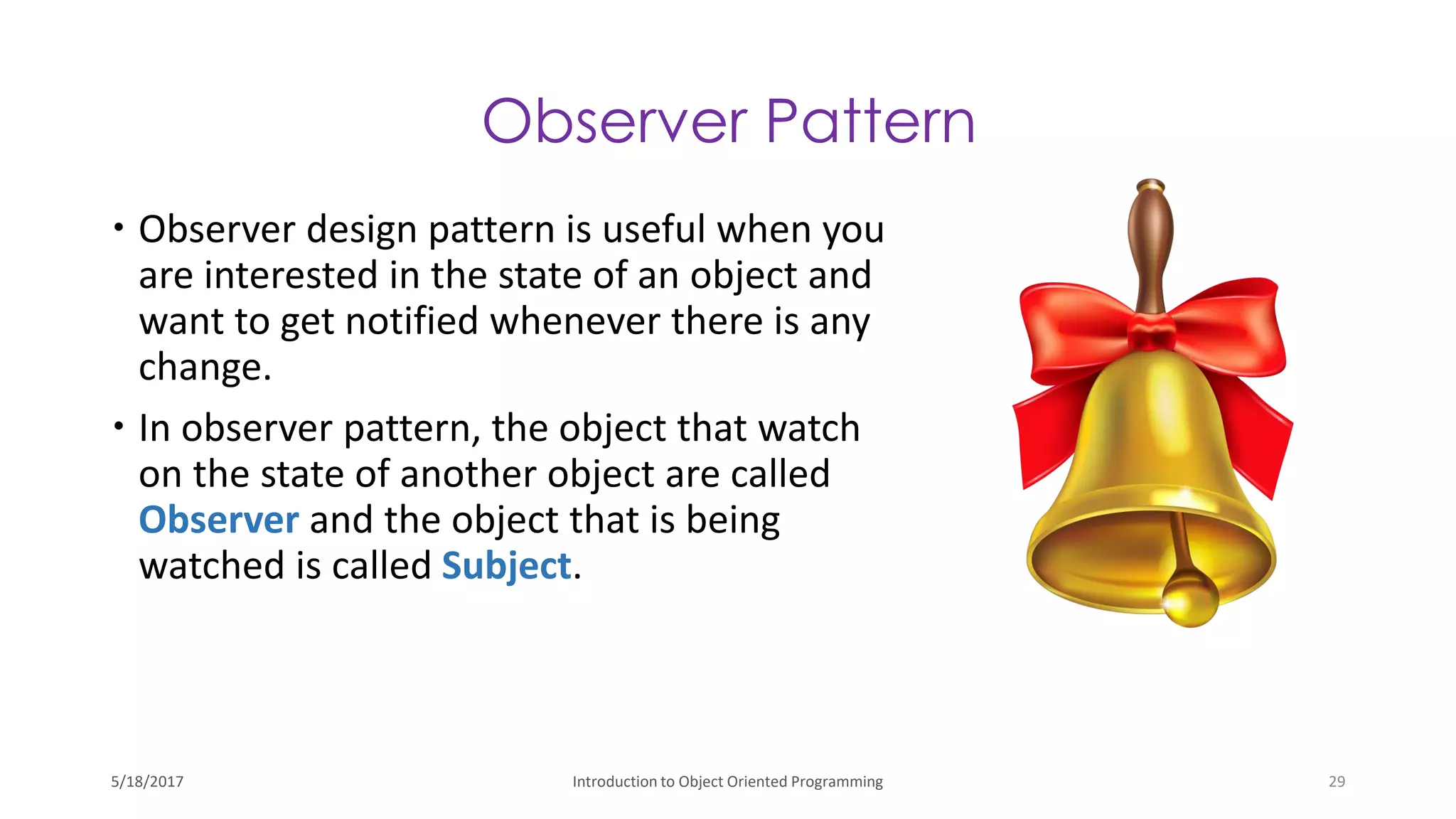 Observer Pattern

• Observer design pattern is useful when you are interested in the state of an object and want to get notified whenever there is any change.

• In observer pattern, the object that watch on the state of another object are called Observer and the object that is being watched is called Subject.

5/18/2017

Introduction to Object Oriented Programming

29